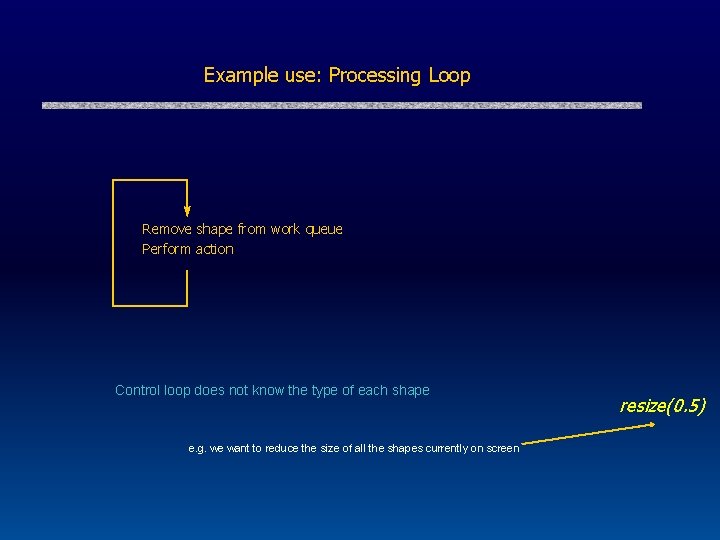 Example use: Processing Loop

Remove shape from work queue
Perform action

Control loop does not know the type of each shape

resize(0.5)

e.g. we want to reduce the size of all the shapes currently on screen